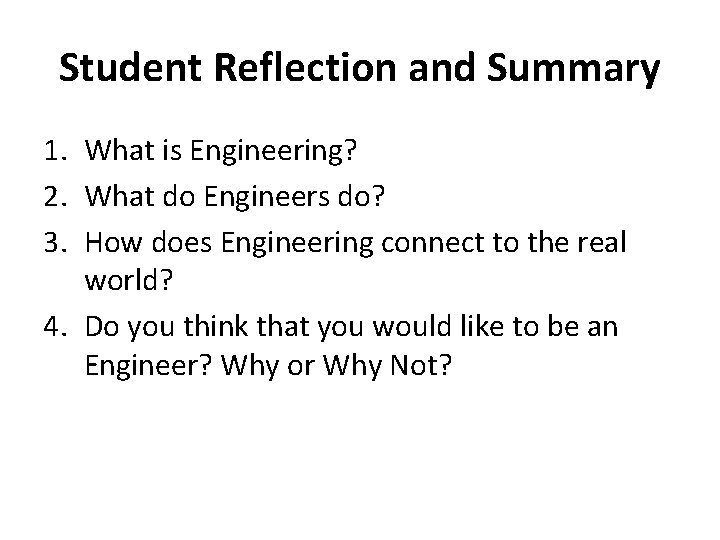 Student Reflection and Summary

1. What is Engineering?
2. What do Engineers do?
3. How does Engineering connect to the real world?
4. Do you think that you would like to be an Engineer? Why or Why Not?